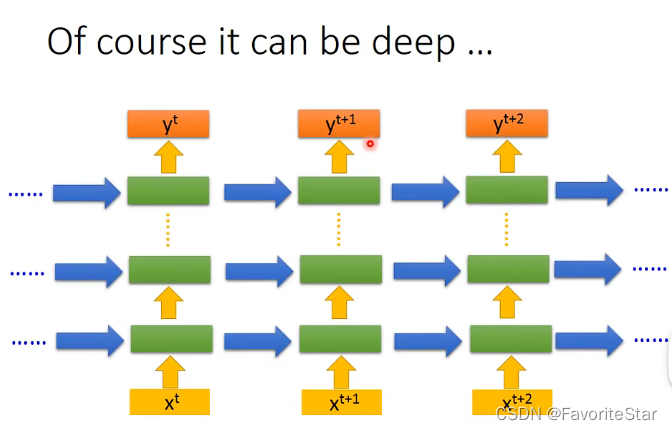 Of course it can be deep …

$y^t$ $y^{t+1}$ $y^{t+2}$

…… ……

…… ……

…… ……

$x^t$ $x^{t+1}$ $x^{t+2}$

CSDN @FavoriteStar